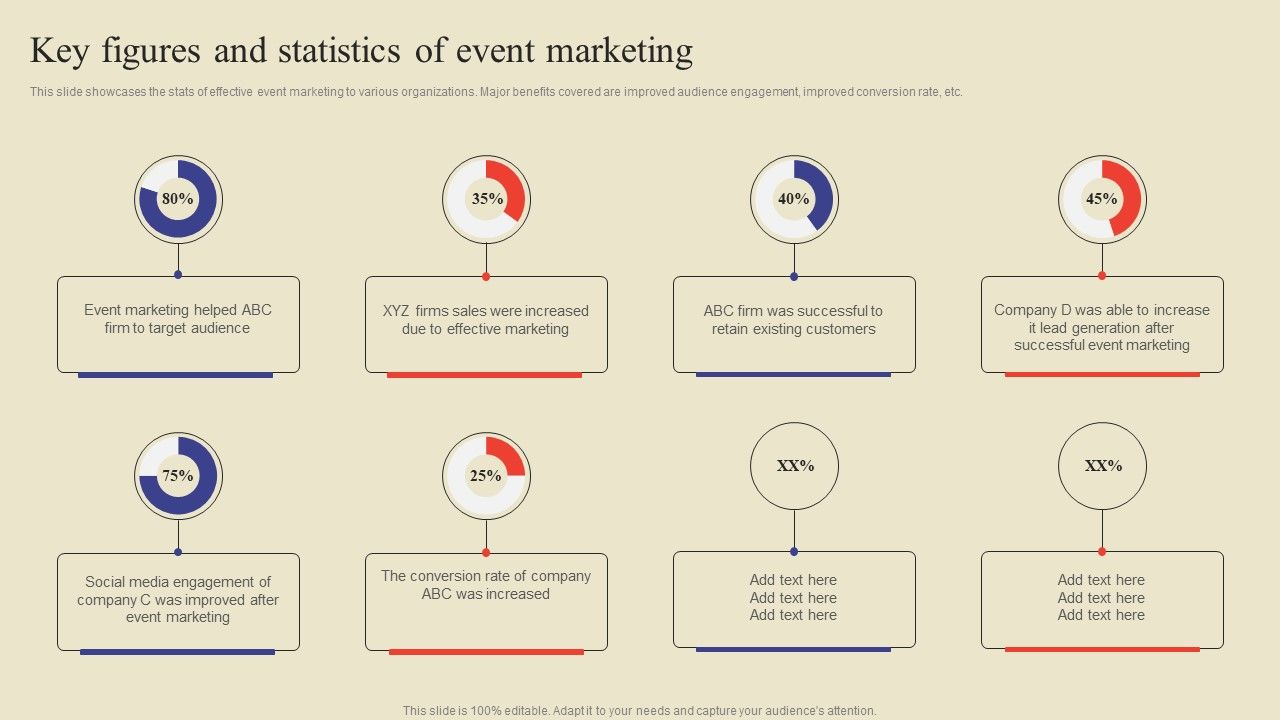 Key figures and statistics of event marketing

This slide showcases the stats of effective event marketing to various organizations. Major benefits covered are improved audience engagement, improved conversion rate, etc.

80%

Event marketing helped ABC firm to target audience

35%

XYZ firms sales were increased due to effective marketing

40%

ABC firm was successful to retain existing customers

45%

Company D was able to increase it lead generation after successful event marketing

75%

Social media engagement of company C was improved after event marketing

25%

The conversion rate of company ABC was increased

XX%

Add text here
Add text here
Add text here

XX%

Add text here
Add text here
Add text here

This slide is 100% editable. Adapt it to your needs and capture your audience's attention.